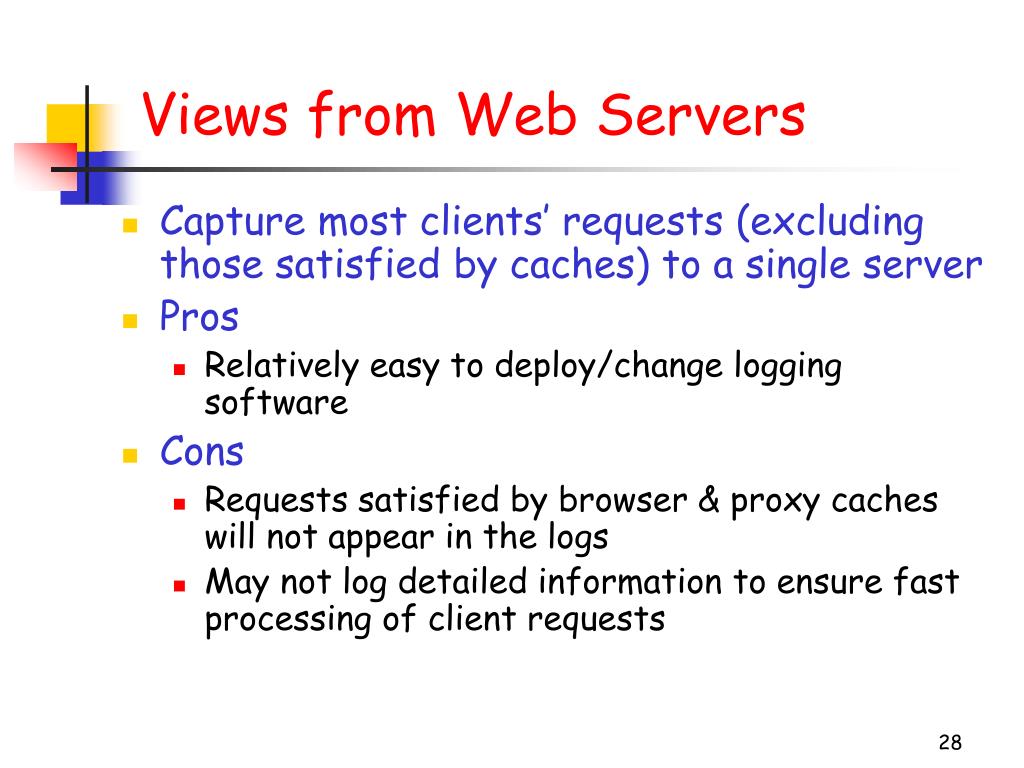 Views from Web Servers

- Capture most clients' requests (excluding those satisfied by caches) to a single server
- Pros
  - Relatively easy to deploy/change logging software
- Cons
  - Requests satisfied by browser & proxy caches will not appear in the logs
  - May not log detailed information to ensure fast processing of client requests

28